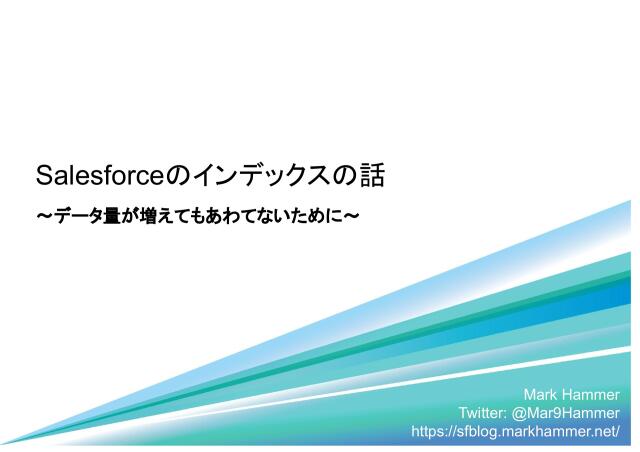 Salesforceのインデックスの話

～データ量が増えてもあわてないために～

Mark Hammer
Twitter: @Mar9Hammer
https://sfblog.markhammer.net/